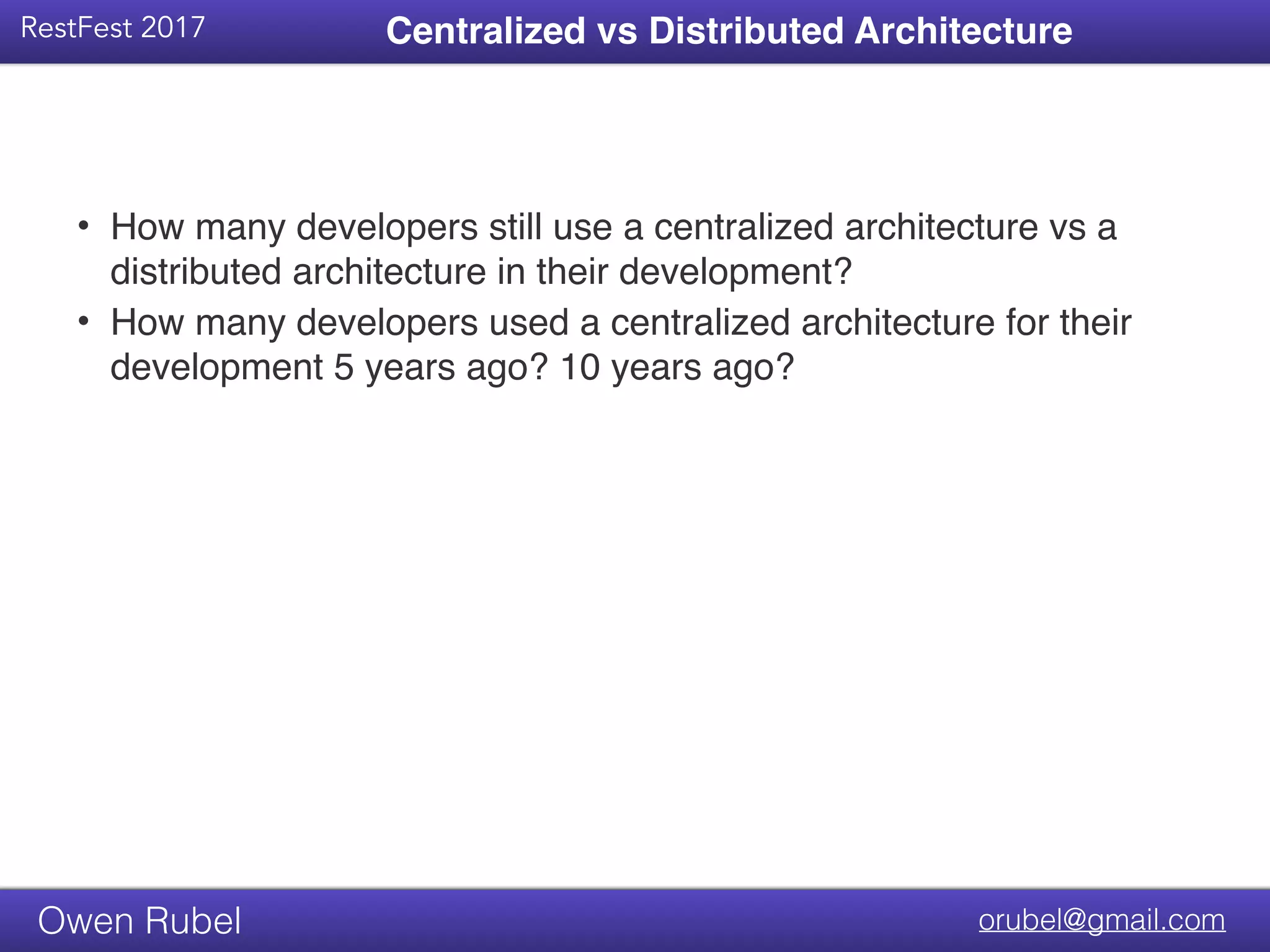 RestFest 2017

Centralized vs Distributed Architecture

• How many developers still use a centralized architecture vs a distributed architecture in their development?
• How many developers used a centralized architecture for their development 5 years ago? 10 years ago?

Owen Rubel

orubel@gmail.com